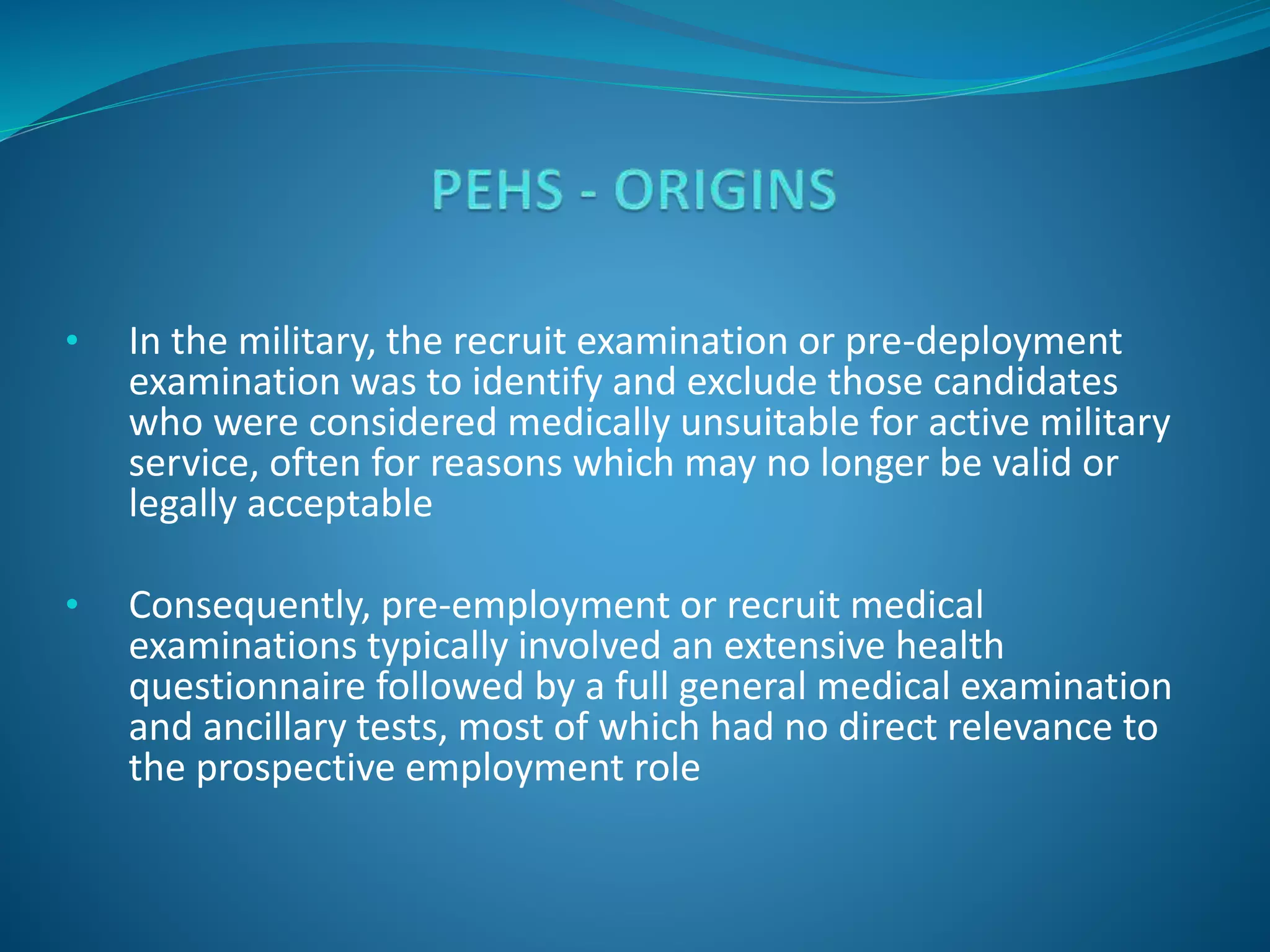 PEHS - ORIGINS

• In the military, the recruit examination or pre-deployment examination was to identify and exclude those candidates who were considered medically unsuitable for active military service, often for reasons which may no longer be valid or legally acceptable

• Consequently, pre-employment or recruit medical examinations typically involved an extensive health questionnaire followed by a full general medical examination and ancillary tests, most of which had no direct relevance to the prospective employment role